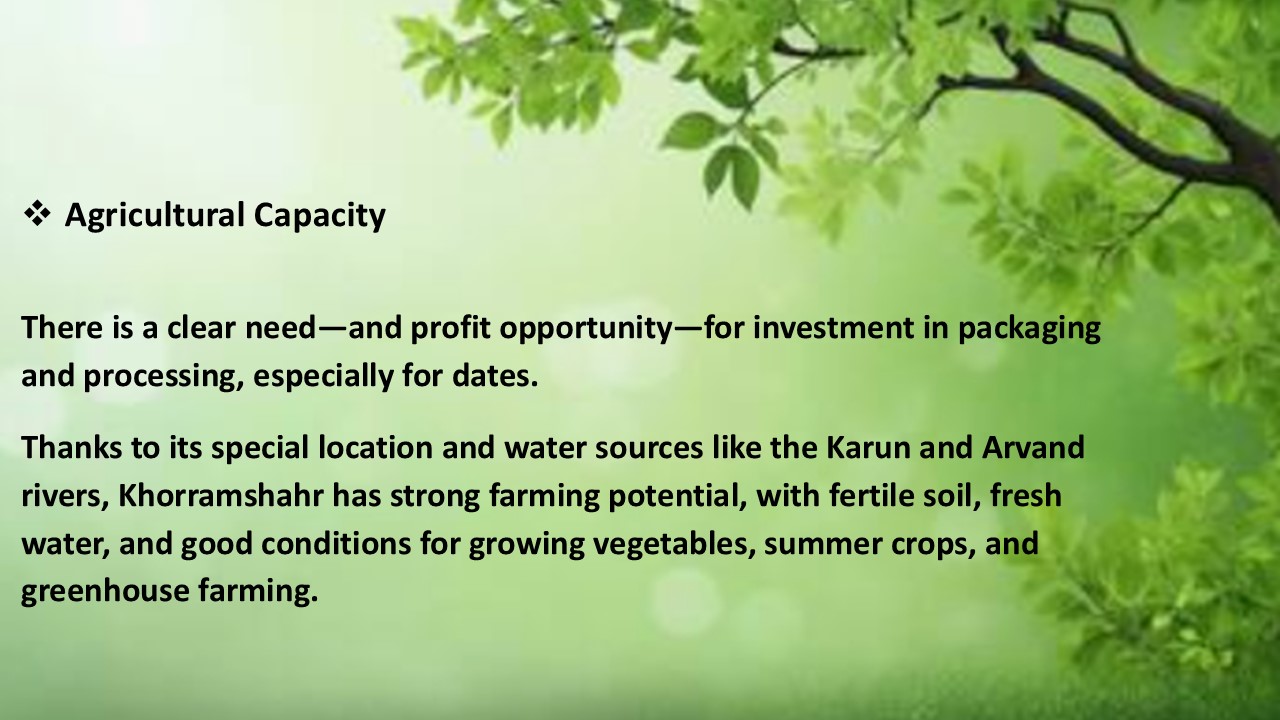 ❖ Agricultural Capacity

There is a clear need—and profit opportunity—for investment in packaging and processing, especially for dates.

Thanks to its special location and water sources like the Karun and Arvand rivers, Khorramshahr has strong farming potential, with fertile soil, fresh water, and good conditions for growing vegetables, summer crops, and greenhouse farming.